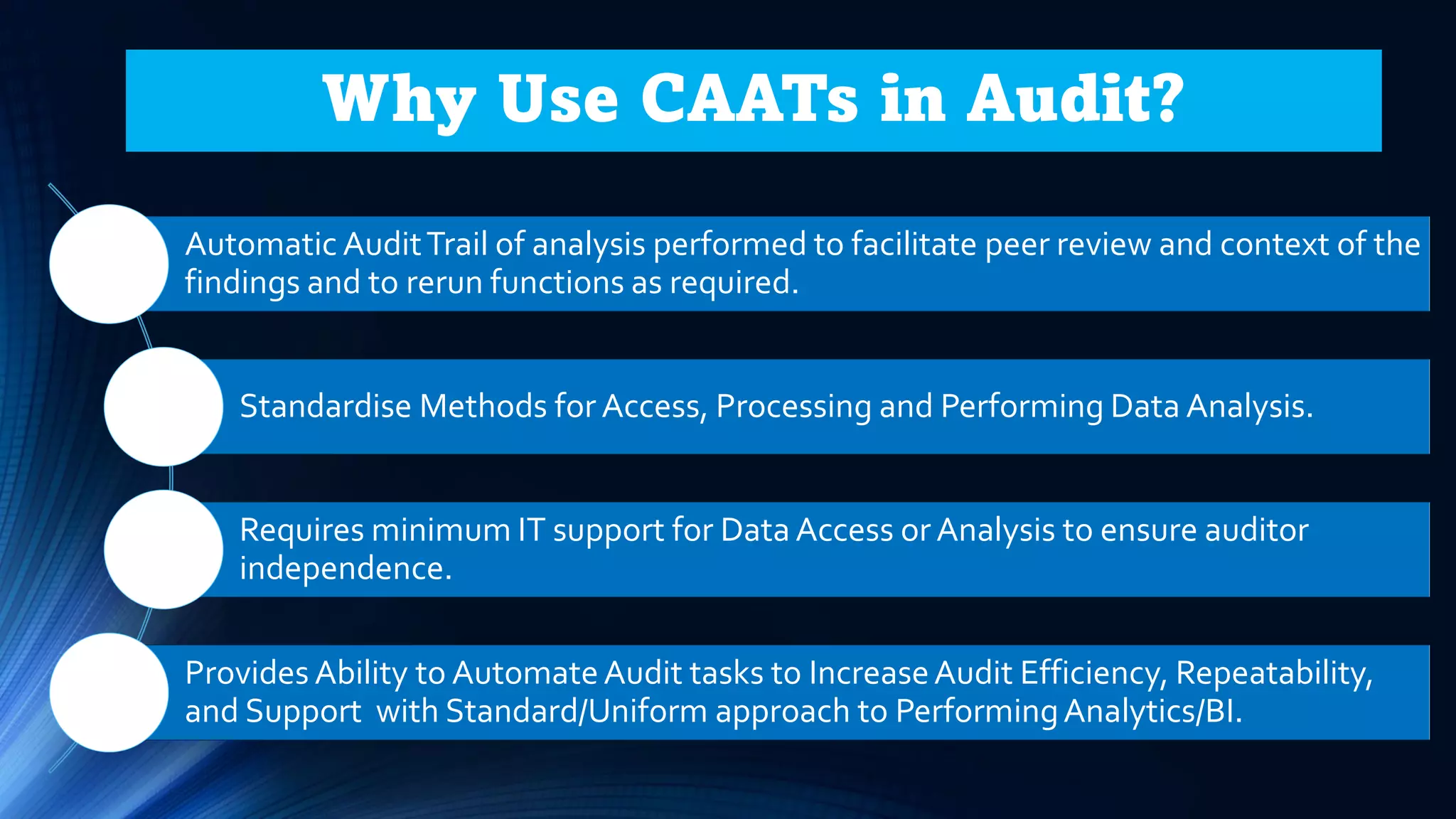 Why Use CAATs in Audit?

Automatic Audit Trail of analysis performed to facilitate peer review and context of the findings and to rerun functions as required.

Standardise Methods for Access, Processing and Performing Data Analysis.

Requires minimum IT support for Data Access or Analysis to ensure auditor independence.

Provides Ability to Automate Audit tasks to Increase Audit Efficiency, Repeatability, and Support with Standard/Uniform approach to Performing Analytics/BI.